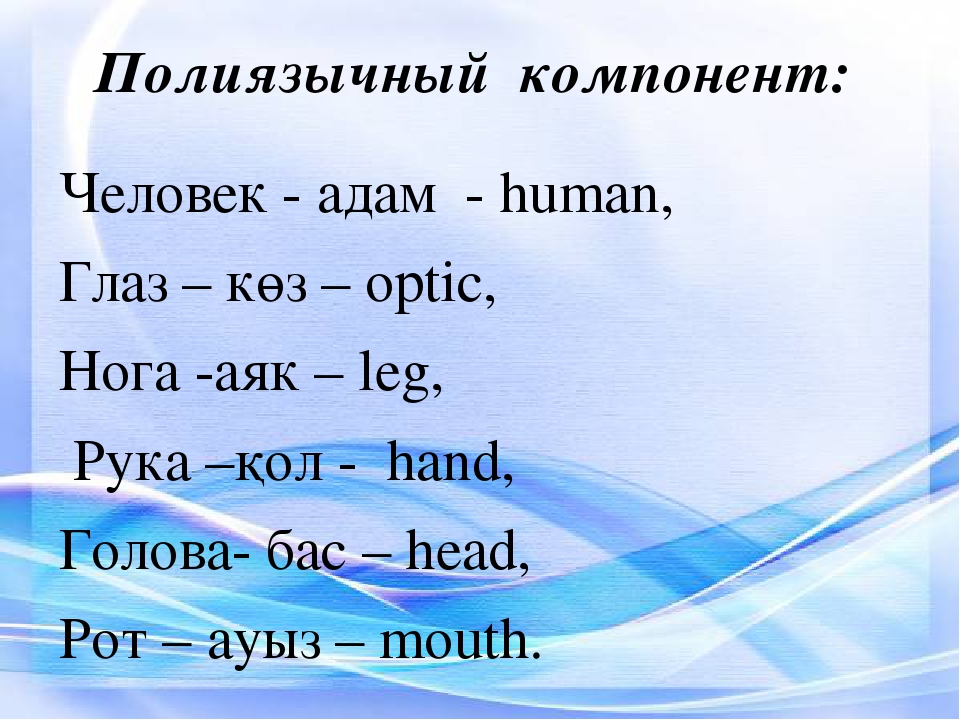 Полиязычный компонент:

Человек - адам - human,

Глаз – көз – optic,

Нога -аяк – leg,

Рука –қол - hand,

Голова- бас – head,

Рот – ауыз – mouth.